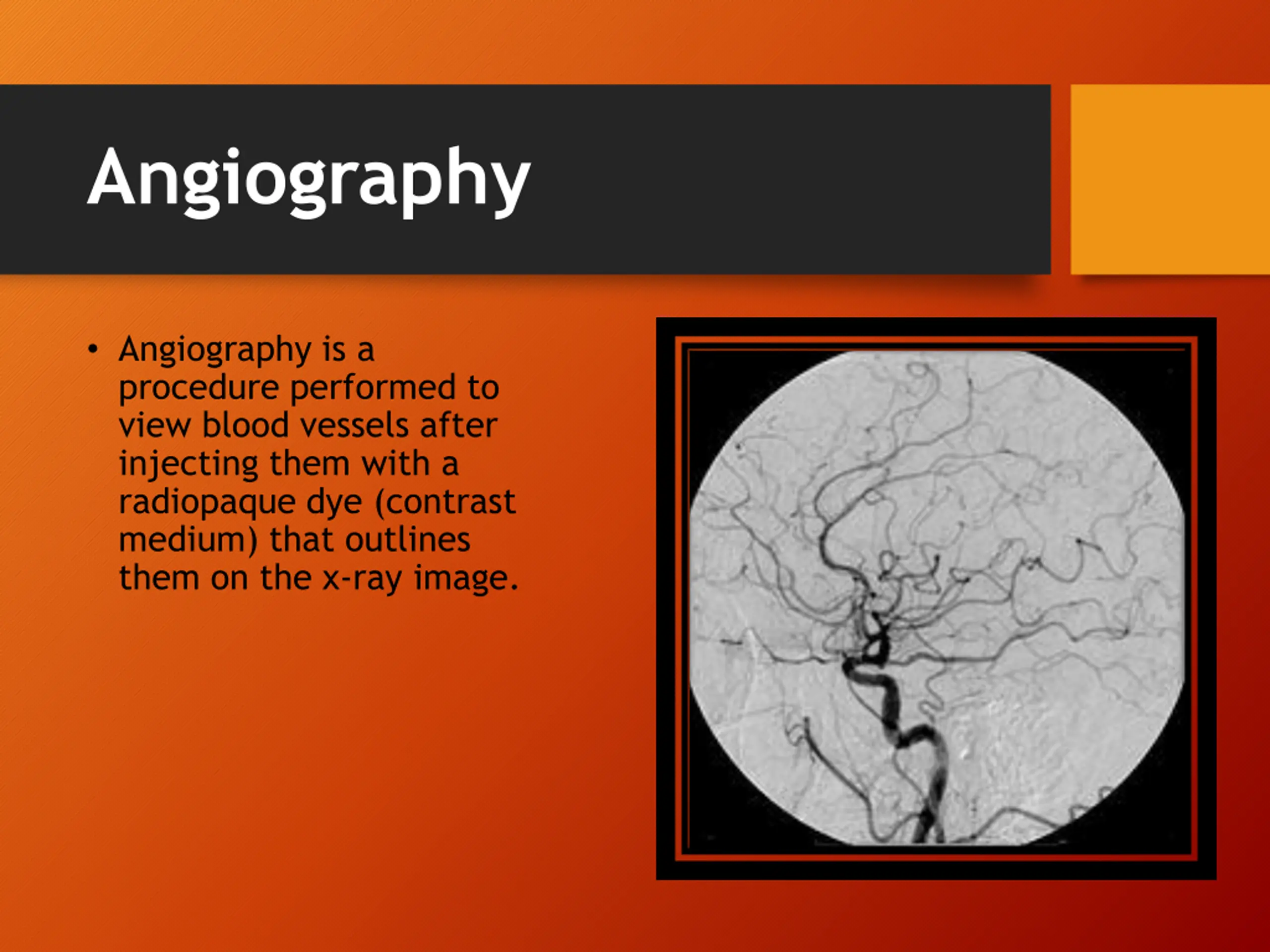 Angiography

• Angiography is a procedure performed to view blood vessels after injecting them with a radiopaque dye (contrast medium) that outlines them on the x-ray image.